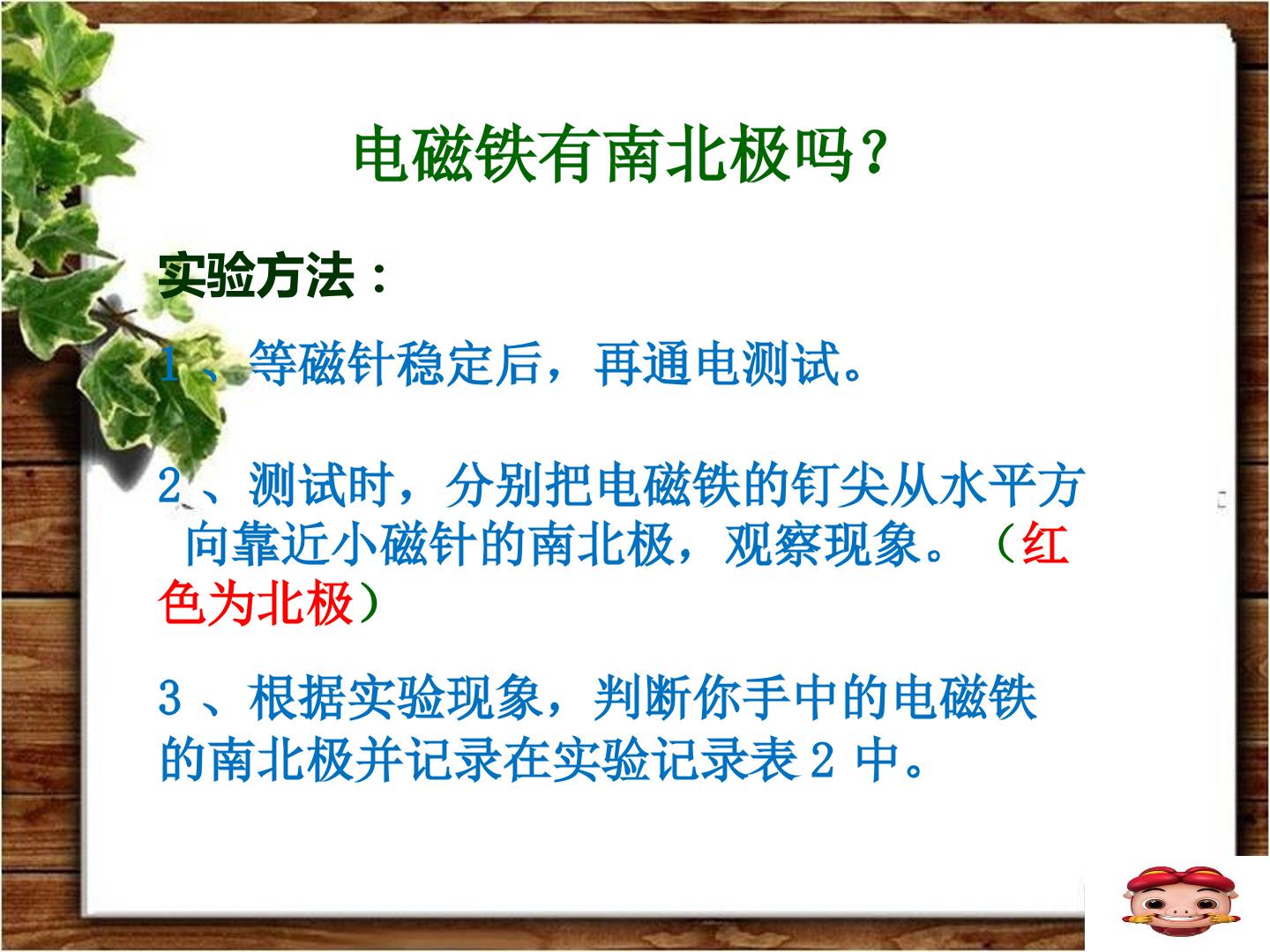 电磁铁有南北极吗？

实验方法：

1、等磁针稳定后，再通电测试。

2、测试时，分别把电磁铁的钉尖从水平方向靠近小磁针的南北极，观察现象。（红色为北极）

3、根据实验现象，判断你手中的电磁铁的南北极并记录在实验记录表2中。